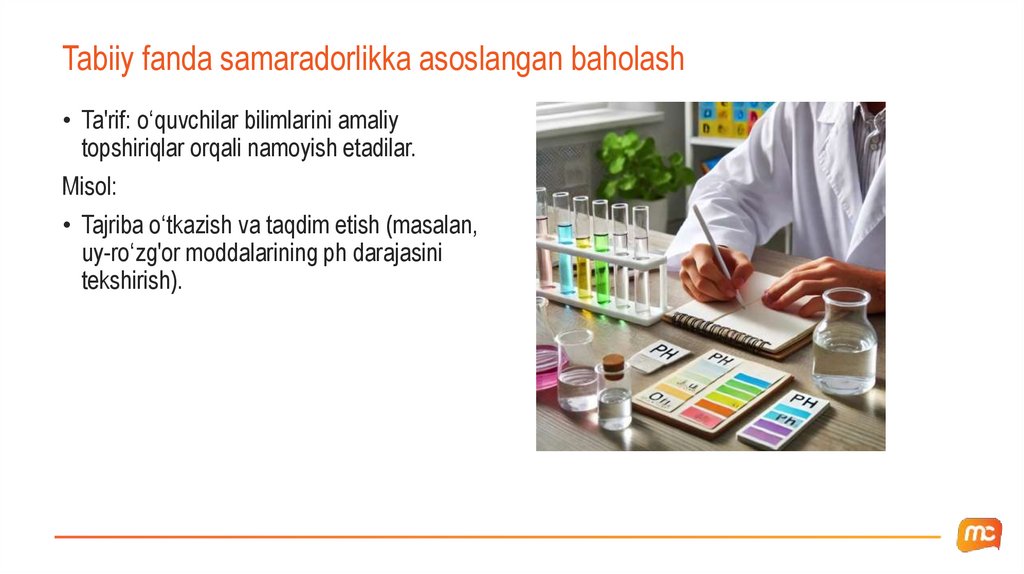 Tabiiy fanda samaradorlikka asoslangan baholash

• Ta'rif: o‘quvchilar bilimlarini amaliy topshiriqlar orqali namoyish etadilar.

Misol:

• Tajriba o‘tkazish va taqdim etish (masalan, uy-ro‘zg'or moddalarining ph darajasini tekshirish).

PH

PH

PH

Ph

mc